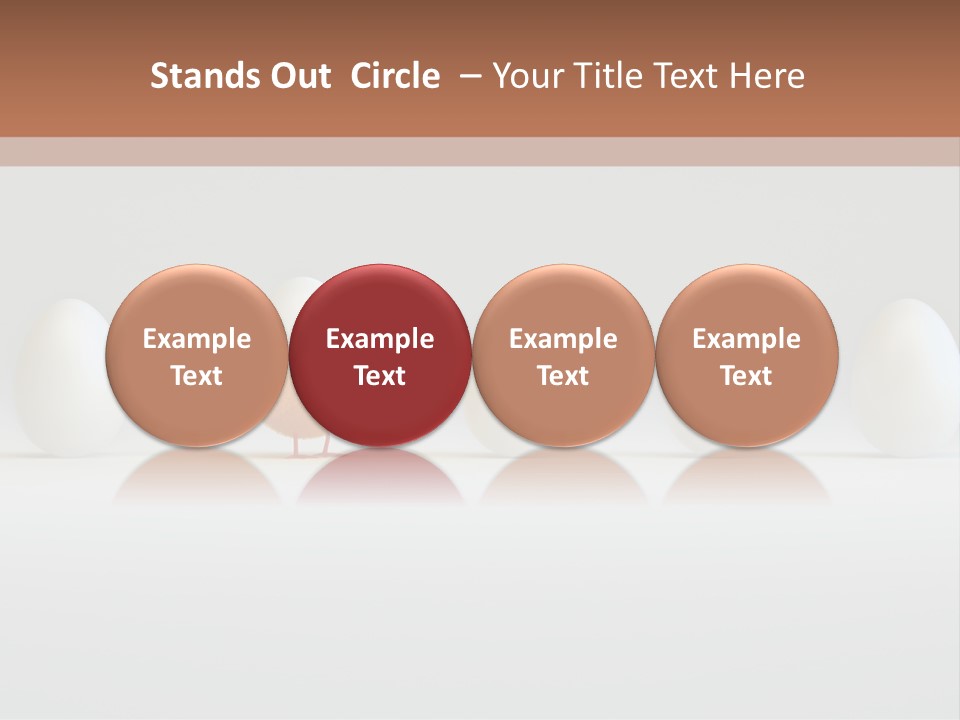 Stands Out Circle – Your Title Text Here

Example Text

Example Text

Example Text

Example Text